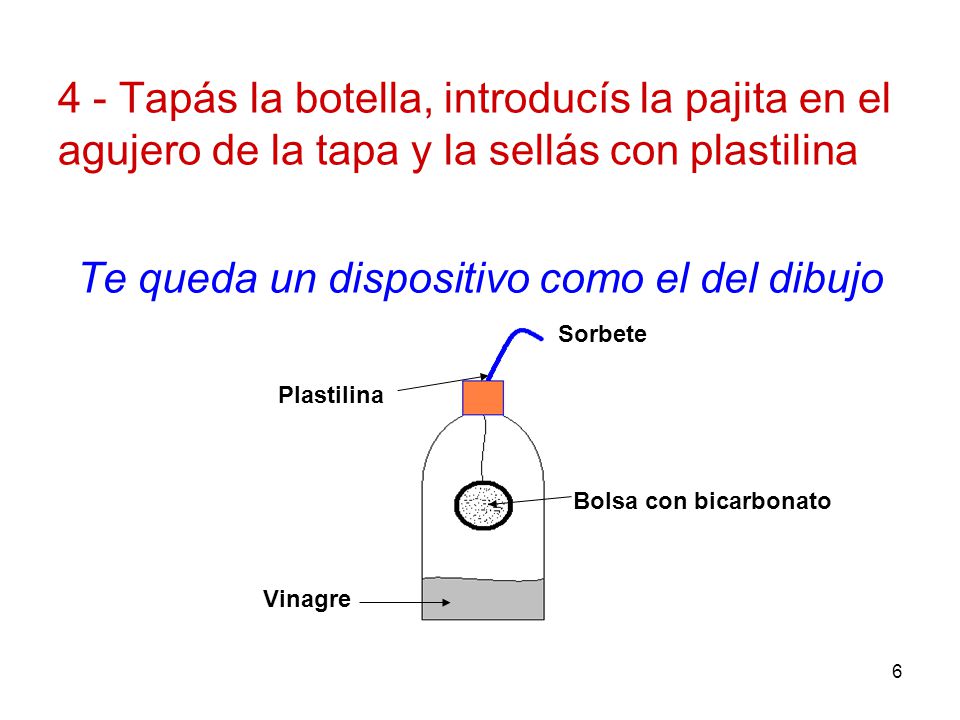 4 - Tapás la botella, introducís la pajita en el agujero de la tapa y la sellás con plastilina

Te queda un dispositivo como el del dibujo

Sorbete

Plastilina

Bolsa con bicarbonato

Vinagre

6